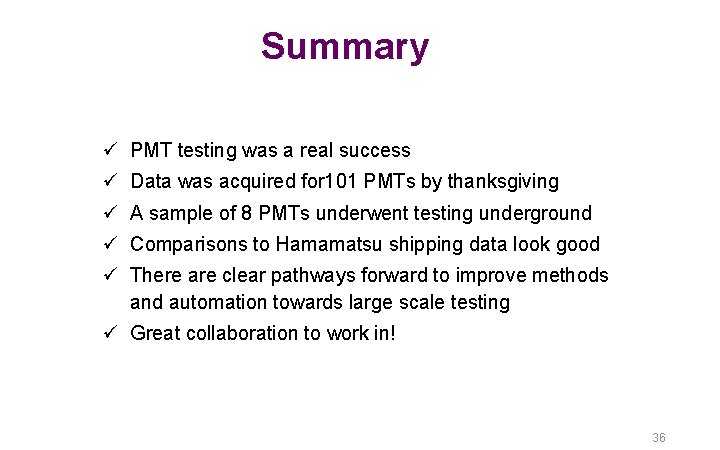 Summary

✓ PMT testing was a real success
✓ Data was acquired for101 PMTs by thanksgiving
✓ A sample of 8 PMTs underwent testing underground
✓ Comparisons to Hamamatsu shipping data look good
✓ There are clear pathways forward to improve methods and automation towards large scale testing
✓ Great collaboration to work in!

36